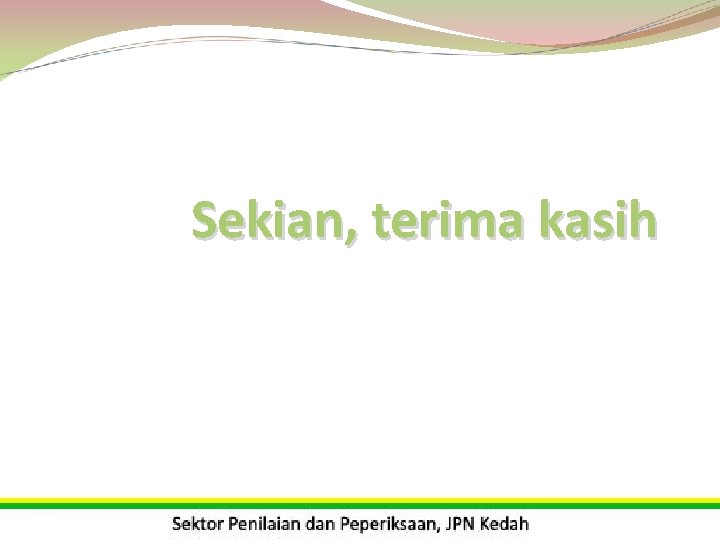 Sekian, terima kasih

Sektor Penilaian dan Peperiksaan, JPN Kedah